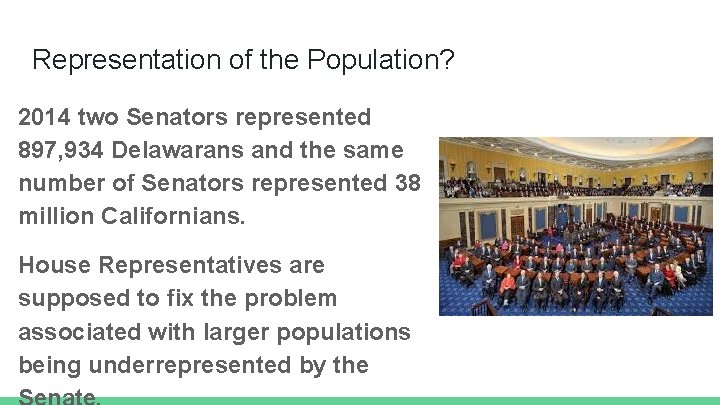 Representation of the Population?

2014 two Senators represented 897,934 Delawarans and the same number of Senators represented 38 million Californians.

House Representatives are supposed to fix the problem associated with larger populations being underrepresented by the Senate.